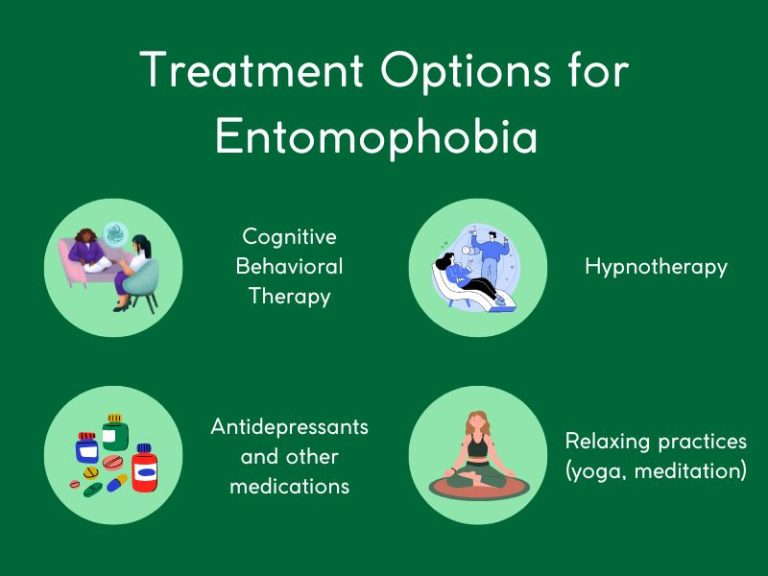 Treatment Options for Entomophobia

Cognitive Behavioral Therapy

Hypnotherapy

Antidepressants and other medications

Relaxing practices (yoga, meditation)